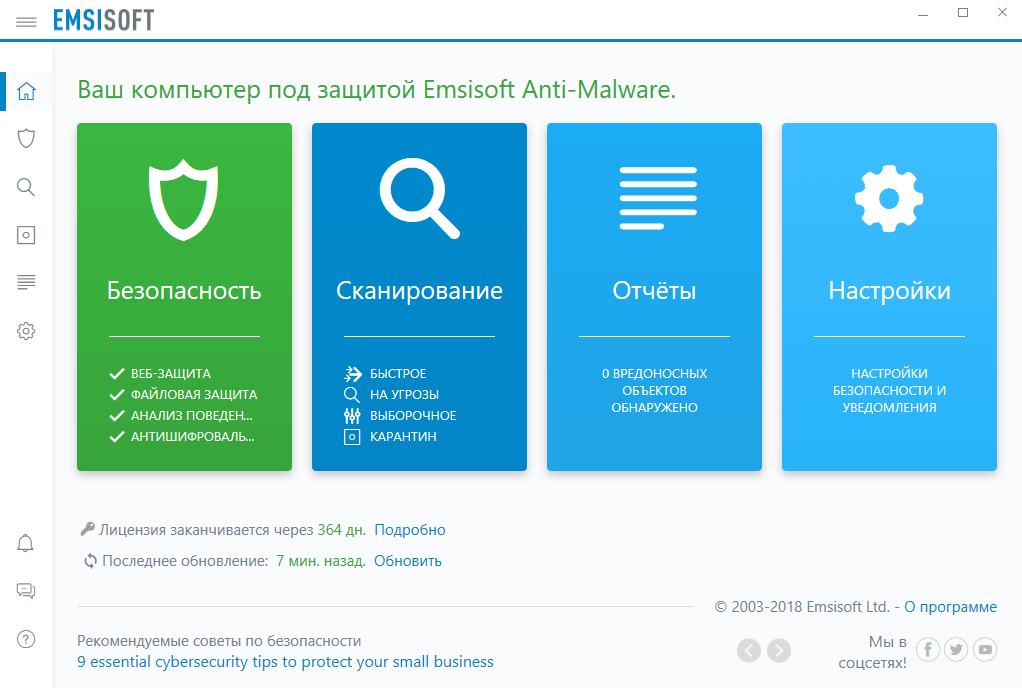 EMSISOFT

Ваш компьютер под защитой Emsisoft Anti-Malware.

Безопасность

ВЕБ-ЗАЩИТА
ФАЙЛОВАЯ ЗАЩИТА
АНАЛИЗ ПОВЕДЕН...
АНТИШИФРОВАЛЬ...

Сканирование

БЫСТРОЕ
НА УГРОЗЫ
ВЫБОРОЧНОЕ
КАРАНТИН

Отчёты

0 ВРЕДОНОСНЫХ ОБЪЕКТОВ ОБНАРУЖЕНО

Настройки

НАСТРОЙКИ БЕЗОПАСНОСТИ И УВЕДОМЛЕНИЯ

Лицензия заканчивается через 364 дн. Подробно

Последнее обновление: 7 мин. назад. Обновить

© 2003-2018 Emsisoft Ltd. - О программе

Рекомендуемые советы по безопасности
9 essential cybersecurity tips to protect your small business

Мы в соцсетях!